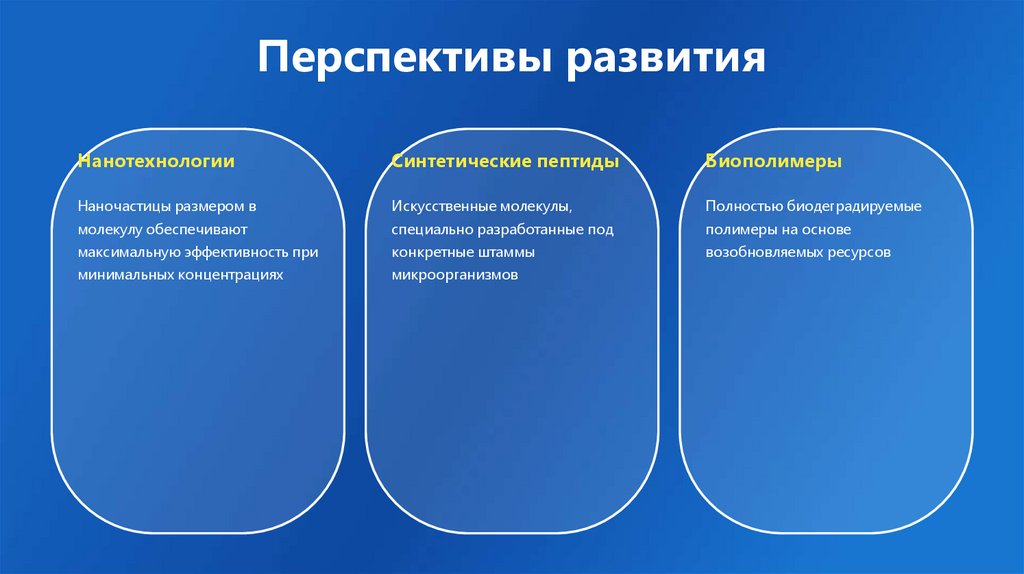 Перспективы развития

Нанотехнологии

Наночастицы размером в молекулу обеспечивают максимальную эффективность при минимальных концентрациях

Синтетические пептиды

Искусственные молекулы, специально разработанные под конкретные штаммы микроорганизмов

Биополимеры

Полностью биодеградируемые полимеры на основе возобновляемых ресурсов